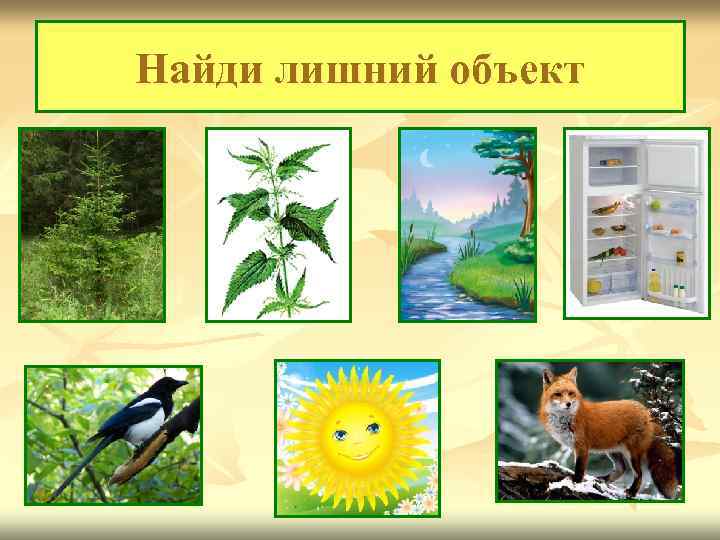 Найди лишний объект